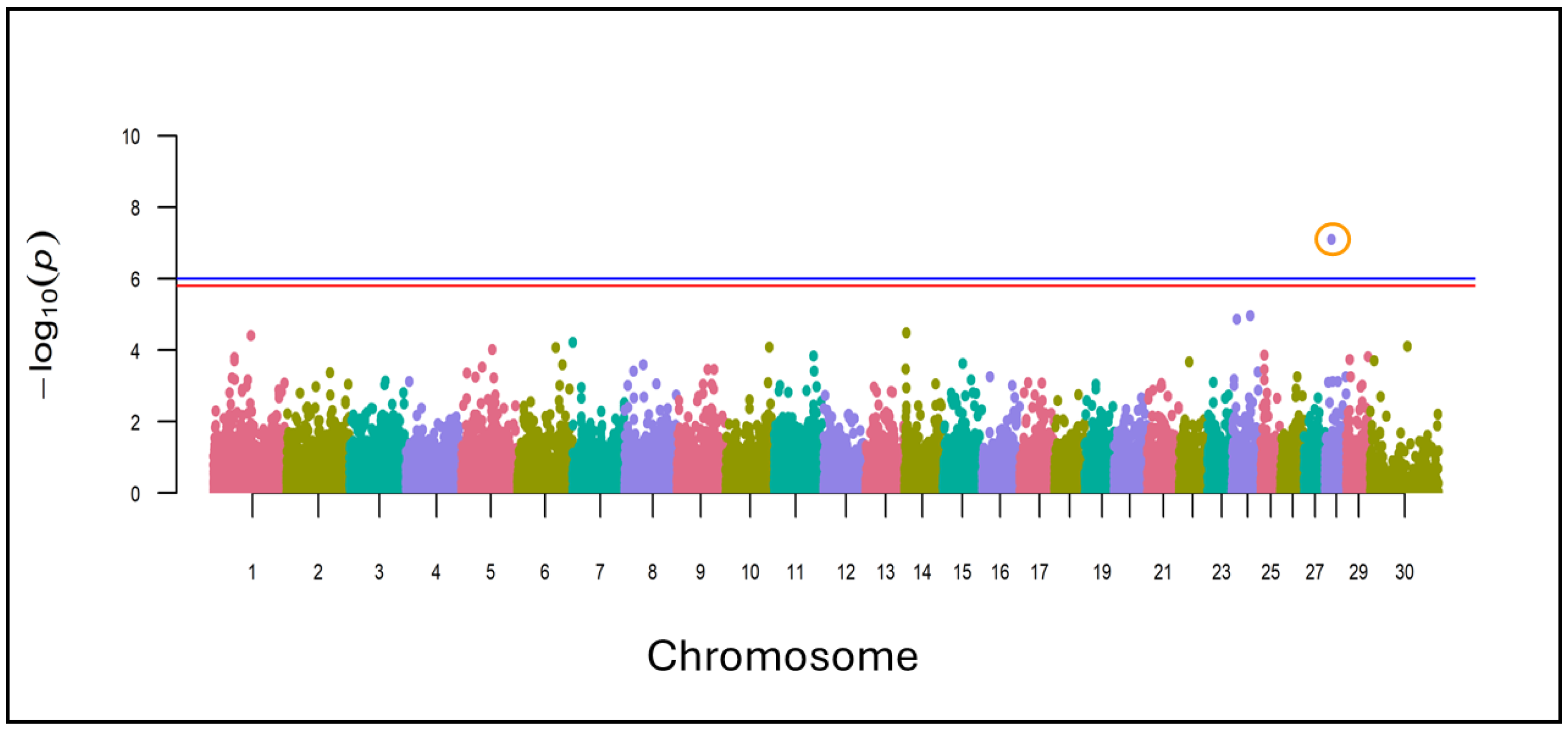 $-\log_{10}(p)$

10
8
6
4
2
0

1 2 3 4 5 6 7 8 9 10 11 12 13 14 15 16 17 19 21 23 25 27 29 30

Chromosome